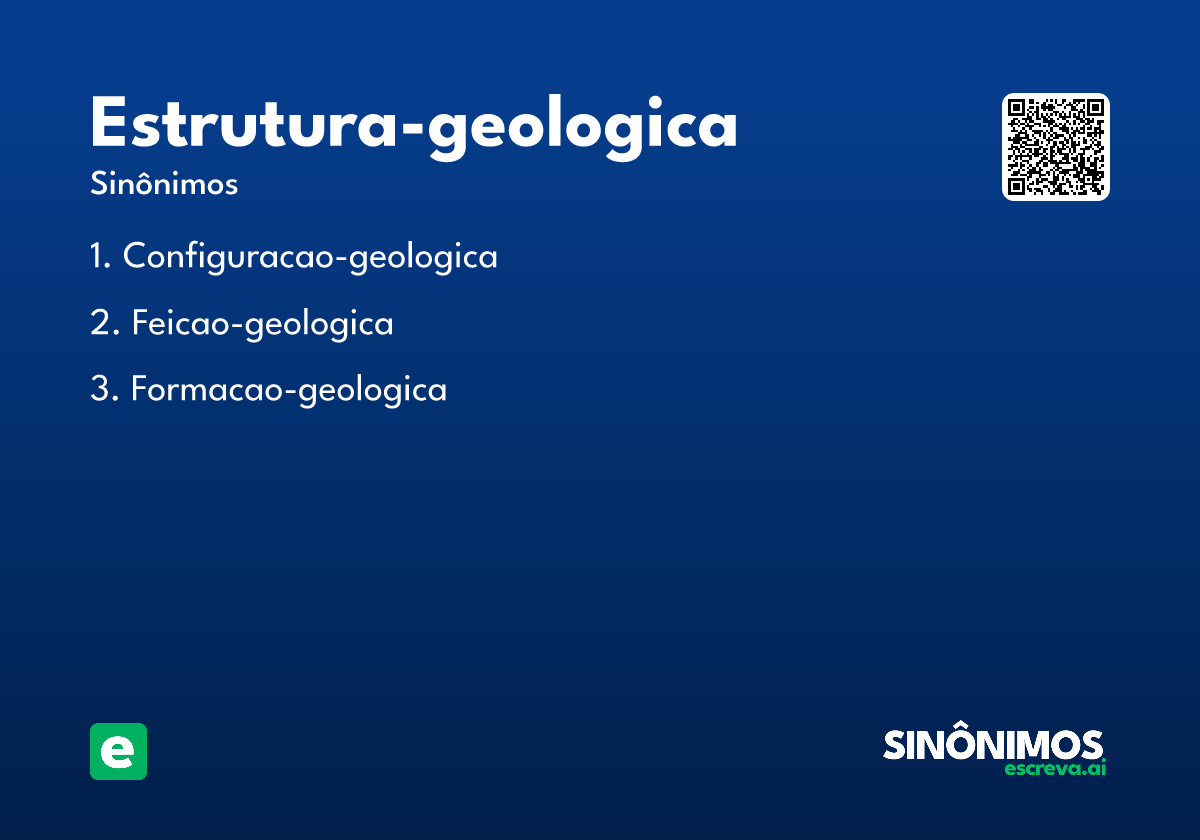 Estrutura-geologica
Sinônimos

1. Configuracao-geologica

2. Feicao-geologica

3. Formacao-geologica

e

SINÔNIMOS
escreva.ai